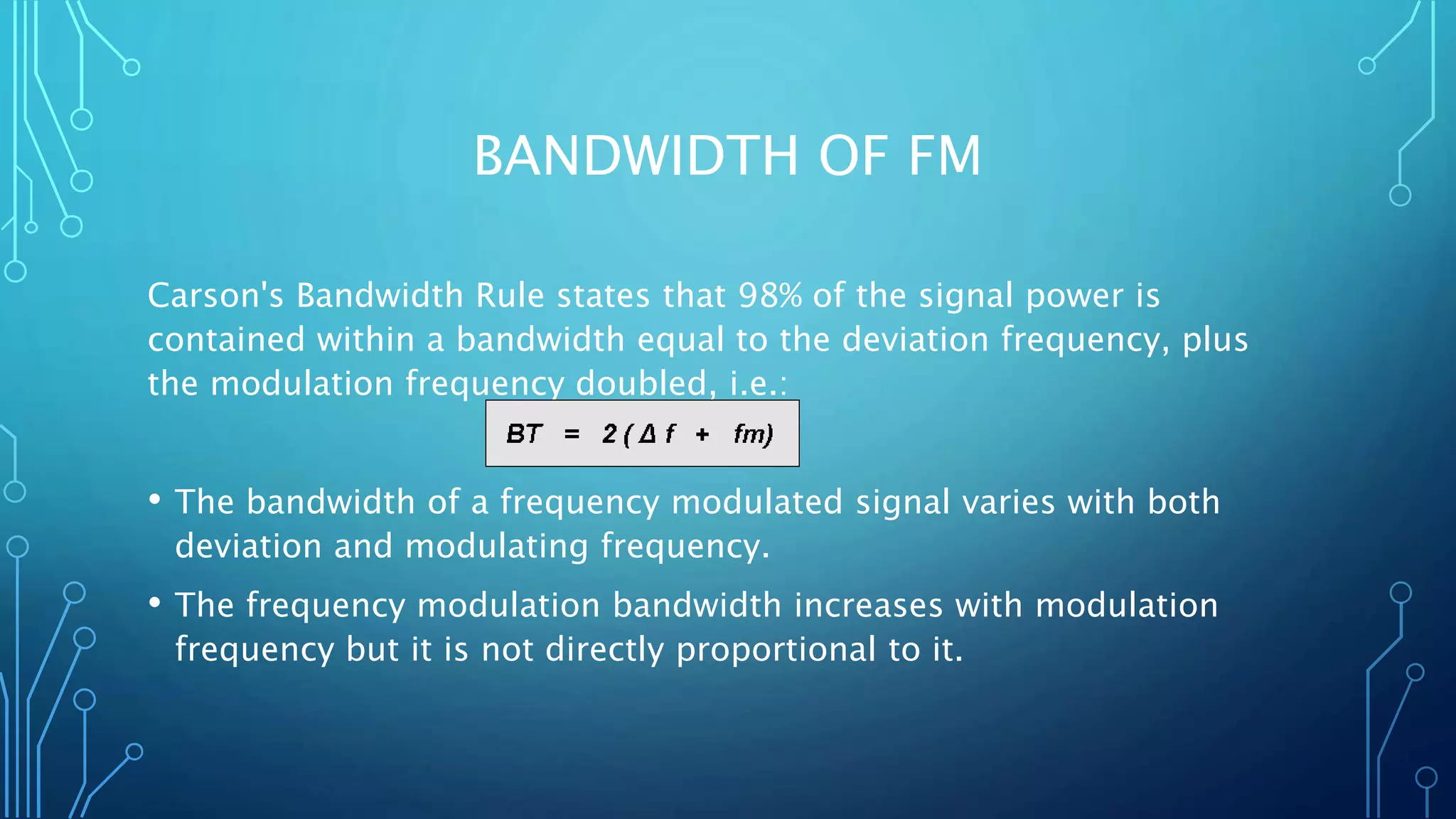 BANDWIDTH OF FM

Carson's Bandwidth Rule states that 98% of the signal power is contained within a bandwidth equal to the deviation frequency, plus the modulation frequency doubled, i.e.:

$BT = 2(\Delta f + fm)$

• The bandwidth of a frequency modulated signal varies with both deviation and modulating frequency.

• The frequency modulation bandwidth increases with modulation frequency but it is not directly proportional to it.